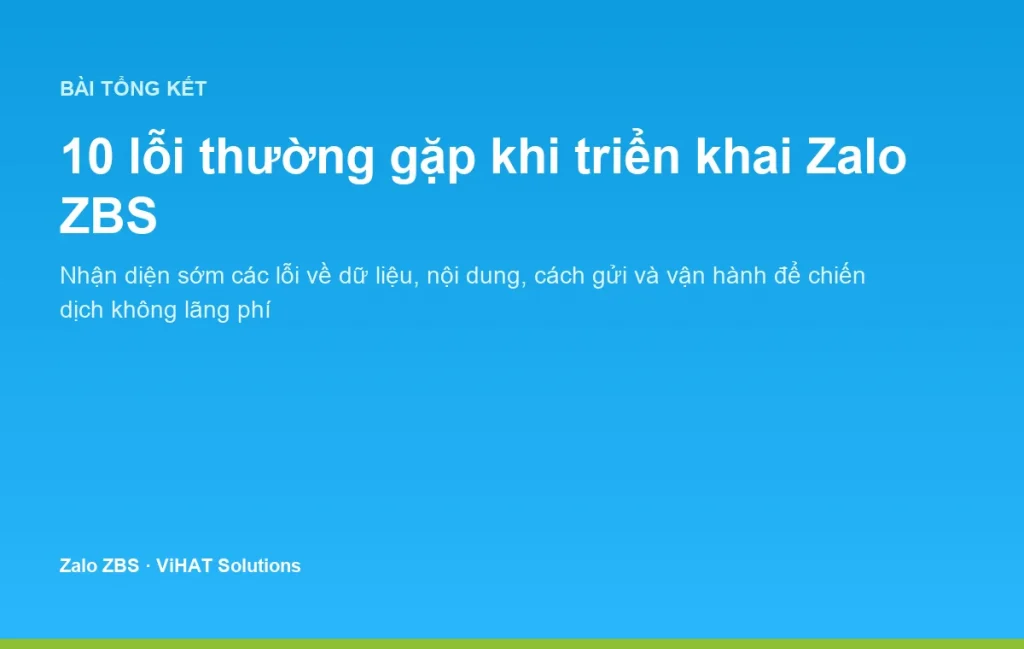 BÀI TỔNG KẾT

10 lỗi thường gặp khi triển khai Zalo ZBS

Nhận diện sớm các lỗi về dữ liệu, nội dung, cách gửi và vận hành để chiến dịch không lãng phí

Zalo ZBS · ViHAT Solutions